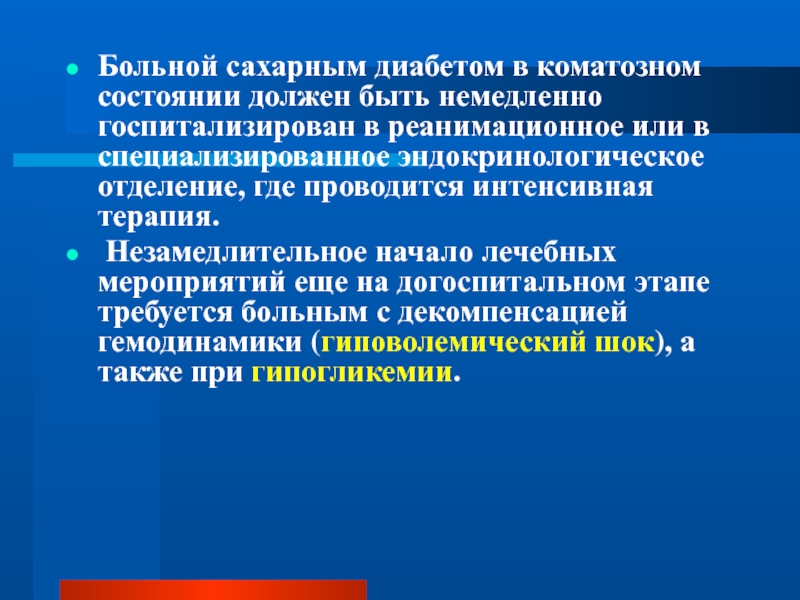 Больной сахарным диабетом в коматозном состоянии должен быть немедленно госпитализирован в реанимационное или в специализированное эндокринологическое отделение, где проводится интенсивная терапия.

Незамедлительное начало лечебных мероприятий еще на догоспитальном этапе требуется больным с декомпенсацией гемодинамики (гиповолемический шок), а также при гипогликемии.